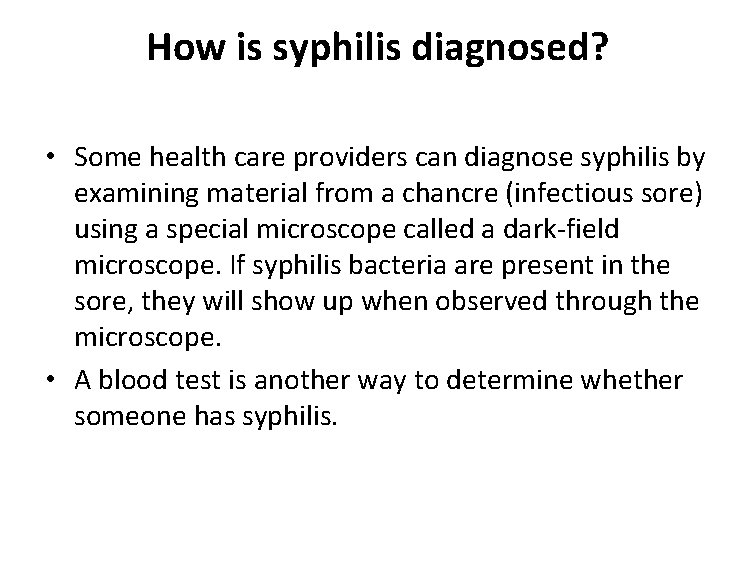 How is syphilis diagnosed?

• Some health care providers can diagnose syphilis by examining material from a chancre (infectious sore) using a special microscope called a dark-field microscope. If syphilis bacteria are present in the sore, they will show up when observed through the microscope.

• A blood test is another way to determine whether someone has syphilis.